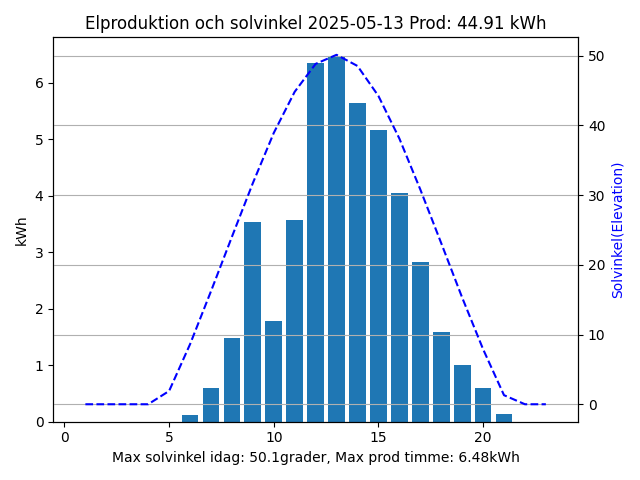 Elproduktion och solvinkel 2025-05-13 Prod: 44.91 kWh

kWh

6
5
4
3
2
1
0

50
40
30
20
10
0

Solvinkel(Elevation)

0 5 10 15 20

Max solvinkel idag: 50.1grader, Max prod timme: 6.48kWh